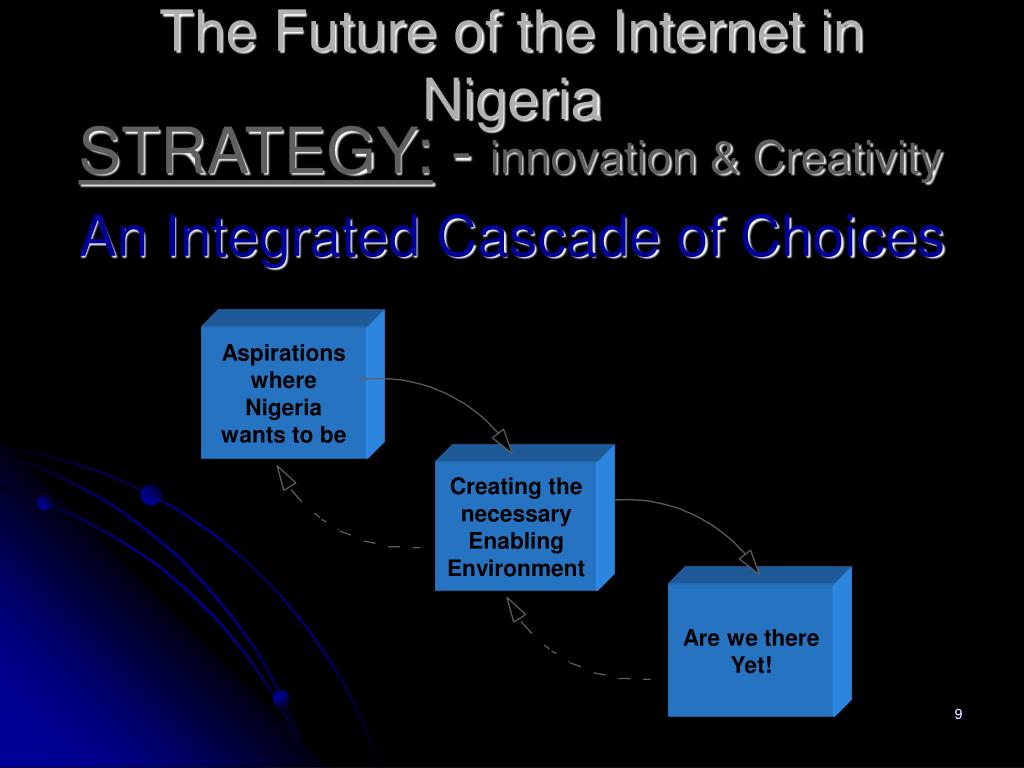 The Future of the Internet in Nigeria

STRATEGY: - innovation & Creativity

An Integrated Cascade of Choices

Aspirations where Nigeria wants to be

Creating the necessary Enabling Environment

Are we there Yet!

9